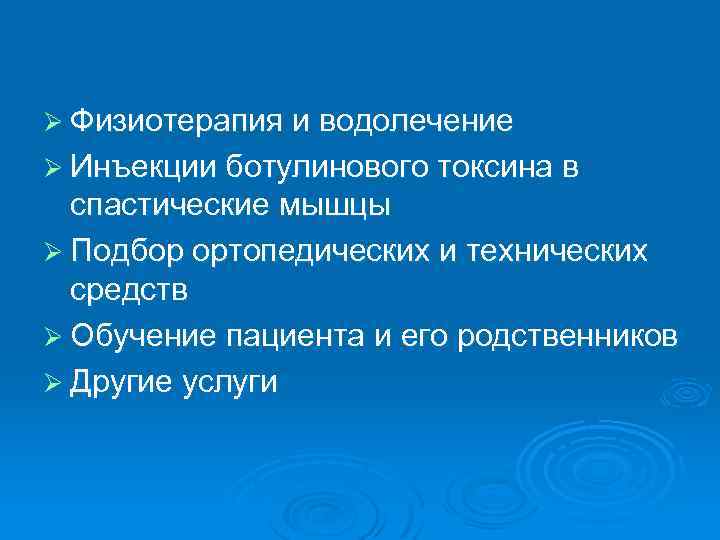 ➢ Физиотерапия и водолечение
➢ Инъекции ботулинового токсина в спастические мышцы
➢ Подбор ортопедических и технических средств
➢ Обучение пациента и его родственников
➢ Другие услуги